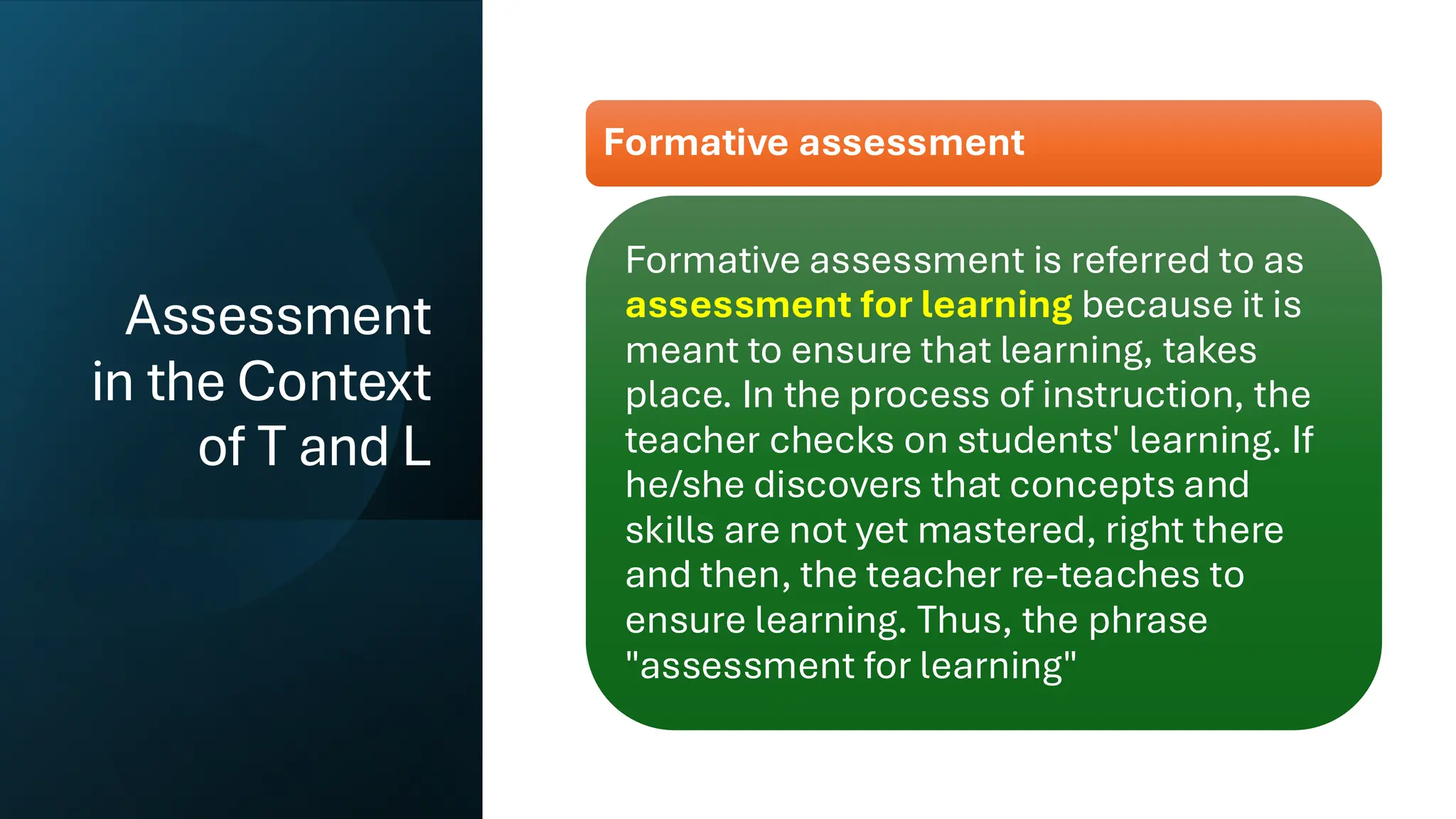 Assessment in the Context of T and L

Formative assessment

Formative assessment is referred to as assessment for learning because it is meant to ensure that learning, takes place. In the process of instruction, the teacher checks on students' learning. If he/she discovers that concepts and skills are not yet mastered, right there and then, the teacher re-teaches to ensure learning. Thus, the phrase "assessment for learning"